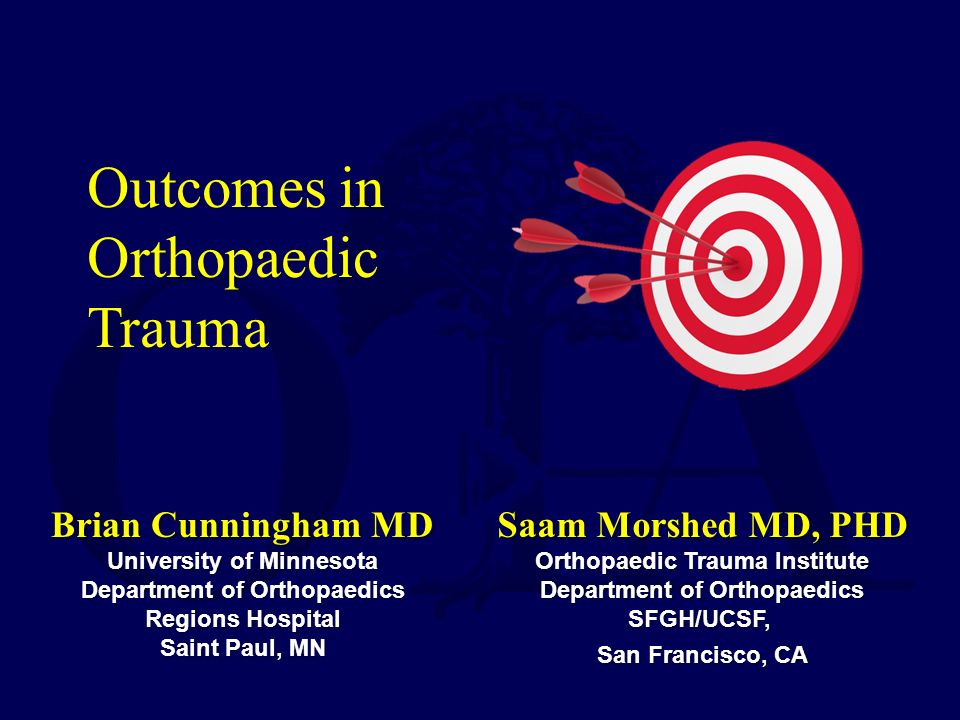 Outcomes in Orthopaedic Trauma

Brian Cunningham MD
University of Minnesota
Department of Orthopaedics
Regions Hospital
Saint Paul, MN

Saam Morshed MD, PHD
Orthopaedic Trauma Institute
Department of Orthopaedics
SFGH/UCSF,
San Francisco, CA